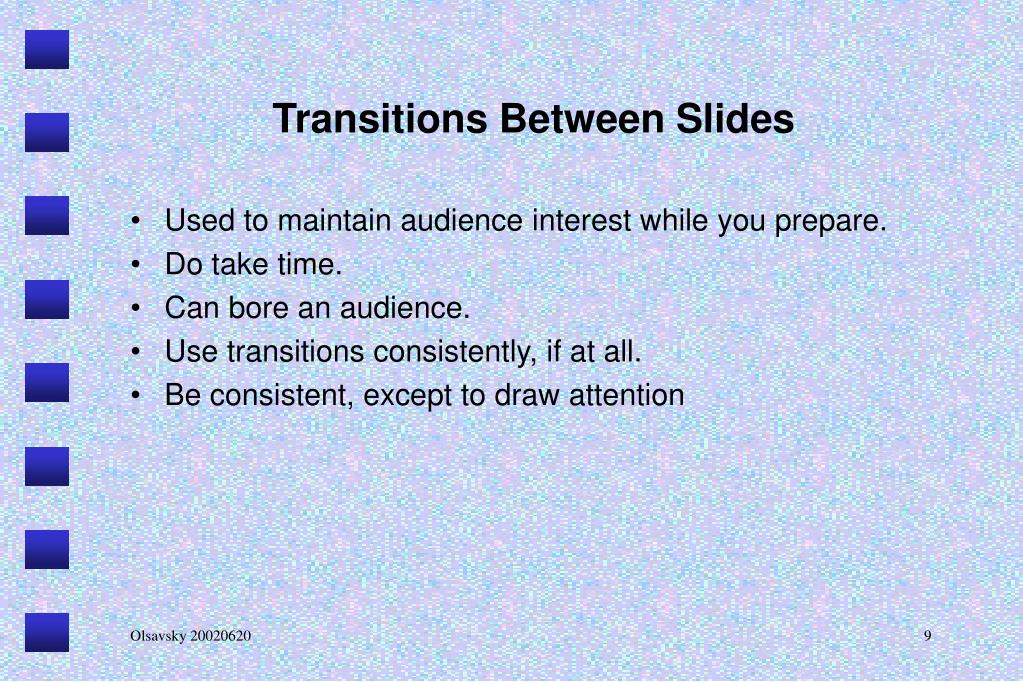 Transitions Between Slides

• Used to maintain audience interest while you prepare.
• Do take time.
• Can bore an audience.
• Use transitions consistently, if at all.
• Be consistent, except to draw attention

Olsavsky 20020620

9